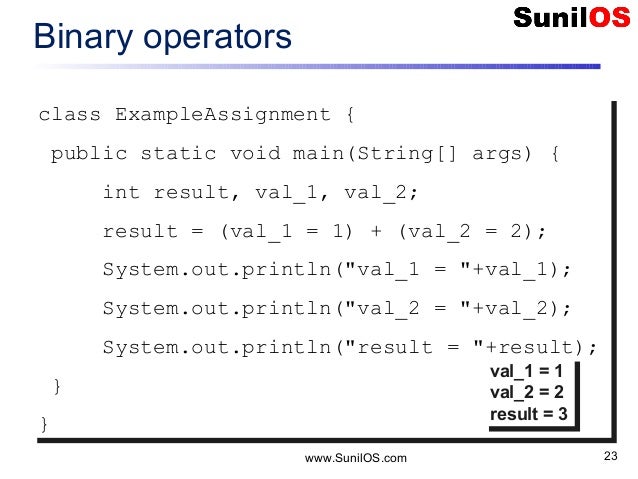 SunilOS

Binary operators

class ExampleAssignment {
 public static void main(String[] args) {
  int result, val_1, val_2;
  result = (val_1 = 1) + (val_2 = 2);
  System.out.println("val_1 = "+val_1);
  System.out.println("val_2 = "+val_2);
  System.out.println("result = "+result);
 }
}

val_1 = 1
val_2 = 2
result = 3

www.SunilOS.com

23